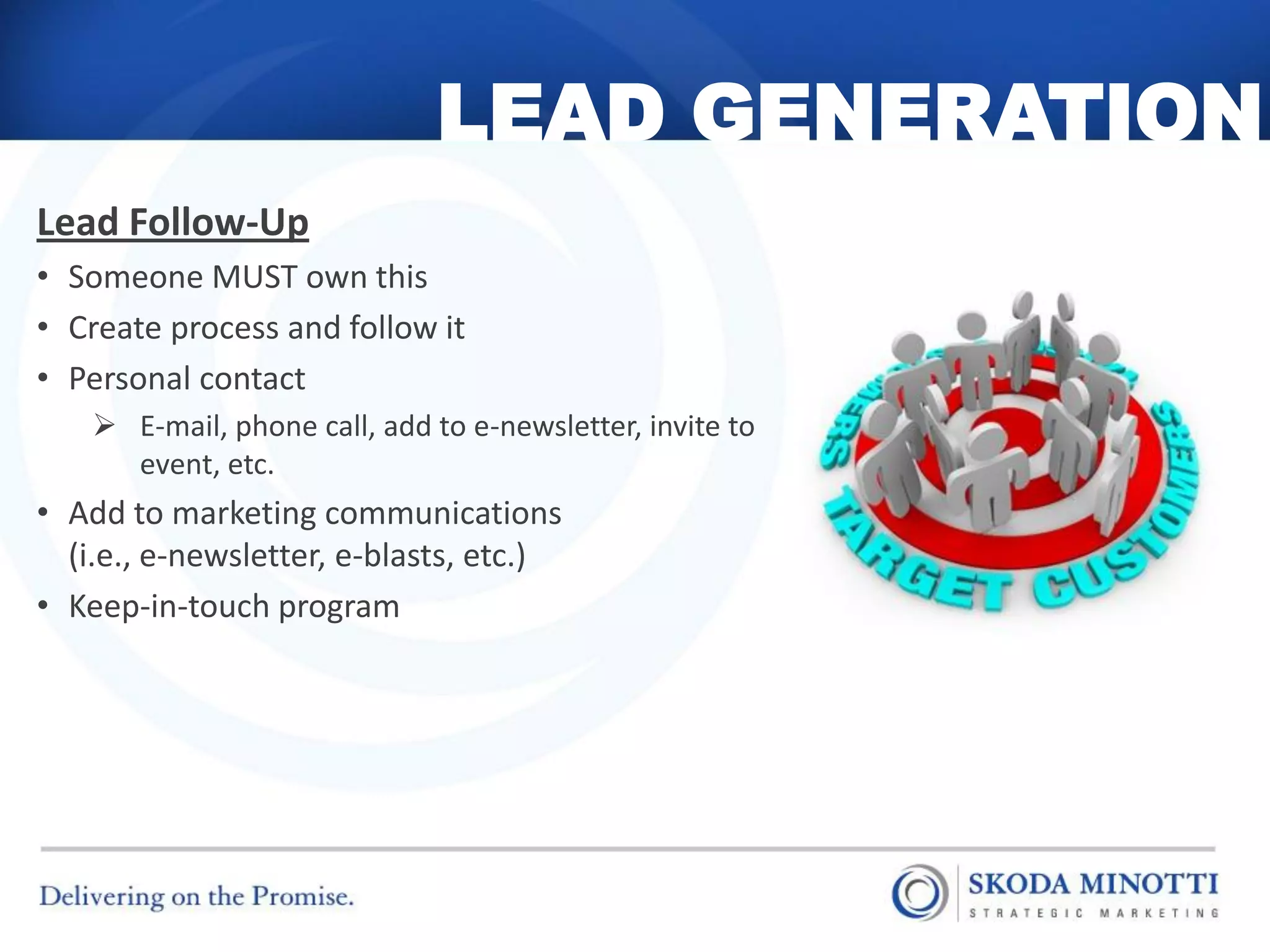 LEAD GENERATION

Lead Follow-Up

• Someone MUST own this
• Create process and follow it
• Personal contact
  ➢ E-mail, phone call, add to e-newsletter, invite to event, etc.
• Add to marketing communications (i.e., e-newsletter, e-blasts, etc.)
• Keep-in-touch program

TARGET CUSTOMERS

Delivering on the Promise.

SKODA MINOTTI
STRATEGIC MARKETING